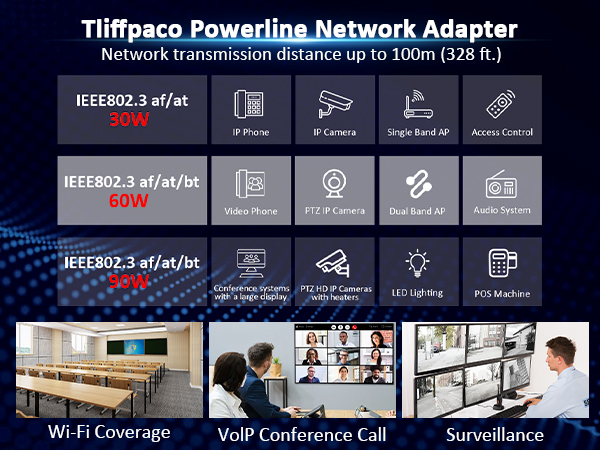 Tliffpaco Powerline Network Adapter
Network transmission distance up to 100m (328 ft.)

IEEE802.3 af/at
30W

IP Phone

IP Camera

Single Band AP

Access Control

IEEE802.3 af/at/bt
60W

Video Phone

PTZ IP Camera

Dual Band AP

Audio System

IEEE802.3 af/at/bt
90W

Conference systems with a large display

PTZ HD IP Cameras with heaters

LED Lighting

POS Machine

Wi-Fi Coverage

VoIP Conference Call

Surveillance